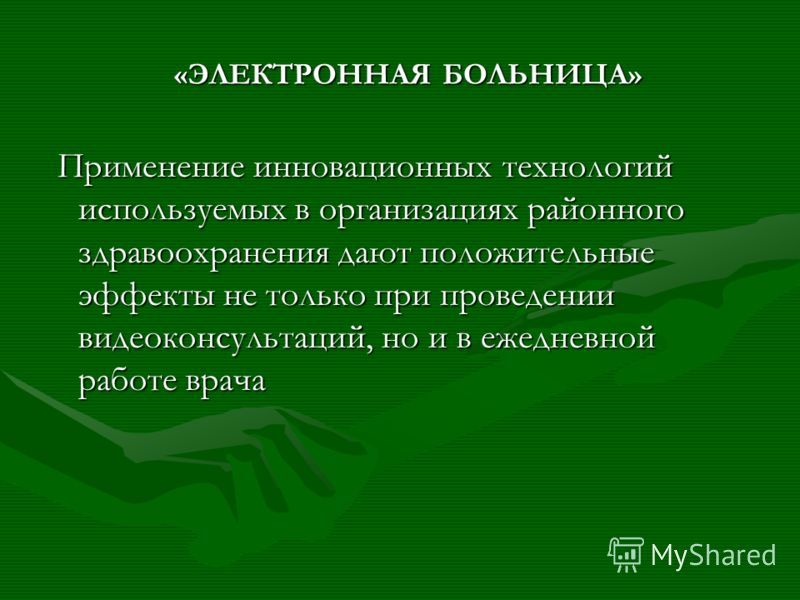 «ЭЛЕКТРОННАЯ БОЛЬНИЦА»

Применение инновационных технологий используемых в организациях районного здравоохранения дают положительные эффекты не только при проведении видеоконсультаций, но и в ежедневной работе врача

MyShared